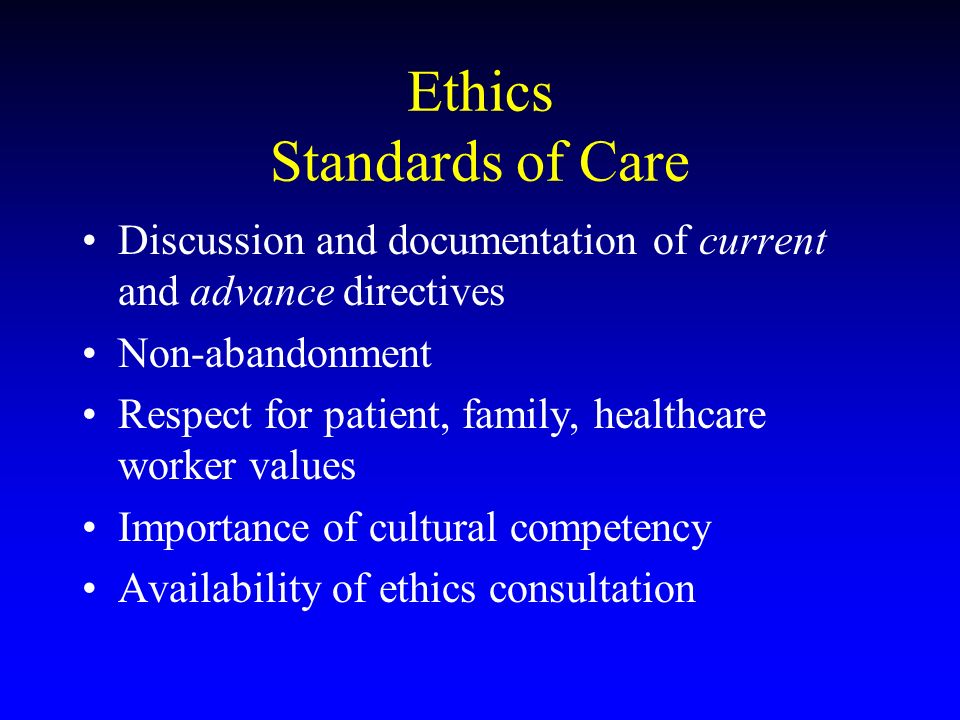 Ethics
Standards of Care

• Discussion and documentation of current and advance directives
• Non-abandonment
• Respect for patient, family, healthcare worker values
• Importance of cultural competency
• Availability of ethics consultation